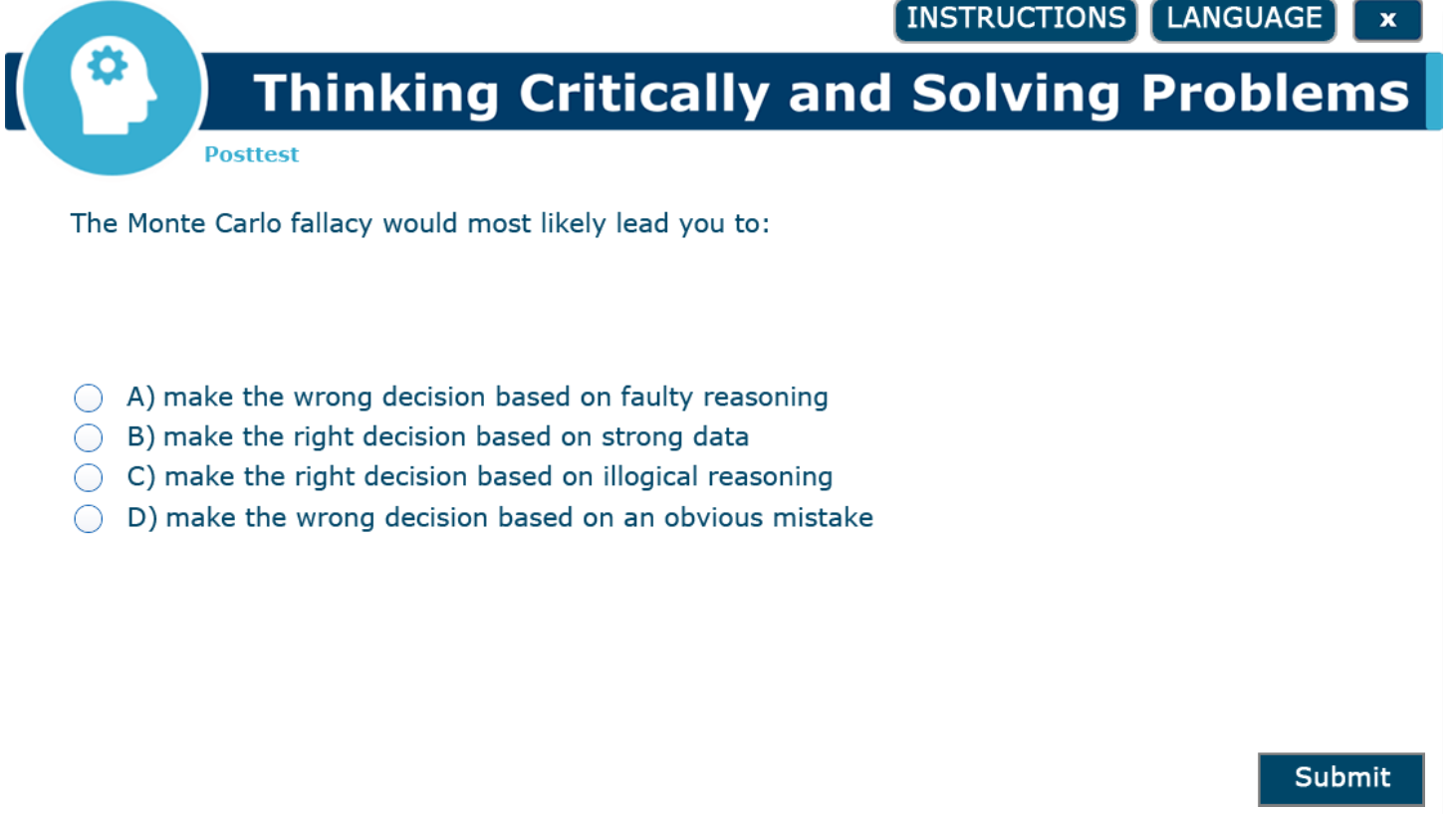 INSTRUCTIONS LANGUAGE x

Thinking Critically and Solving Problems

Posttest

The Monte Carlo fallacy would most likely lead you to:

A) make the wrong decision based on faulty reasoning
B) make the right decision based on strong data
C) make the right decision based on illogical reasoning
D) make the wrong decision based on an obvious mistake

Submit